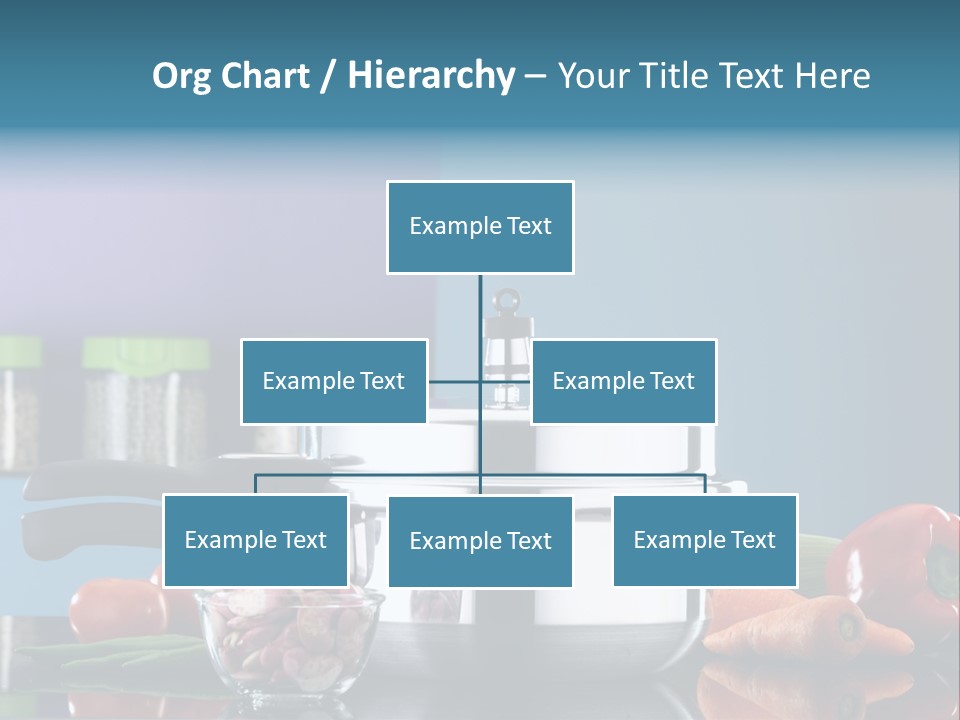 Org Chart / Hierarchy – Your Title Text Here

Example Text

Example Text

Example Text

Example Text

Example Text

Example Text